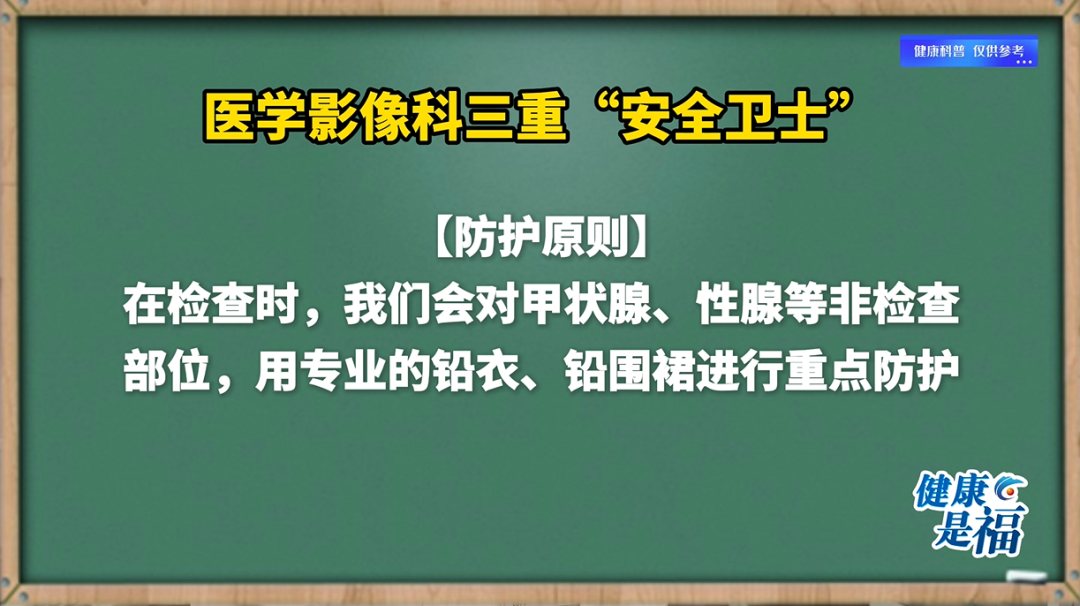 健康科普 仅供参考

医学影像科三重“安全卫士”

【防护原则】

在检查时，我们会对甲状腺、性腺等非检查部位，用专业的铅衣、铅围裙进行重点防护

健康是福